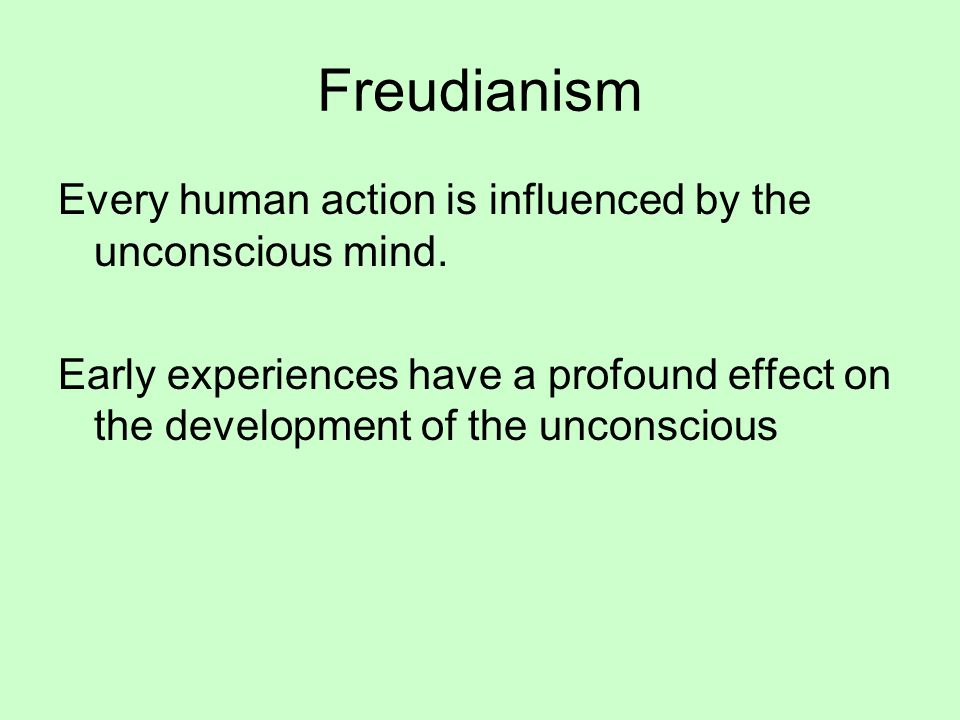 Freudianism

Every human action is influenced by the unconscious mind.

Early experiences have a profound effect on the development of the unconscious